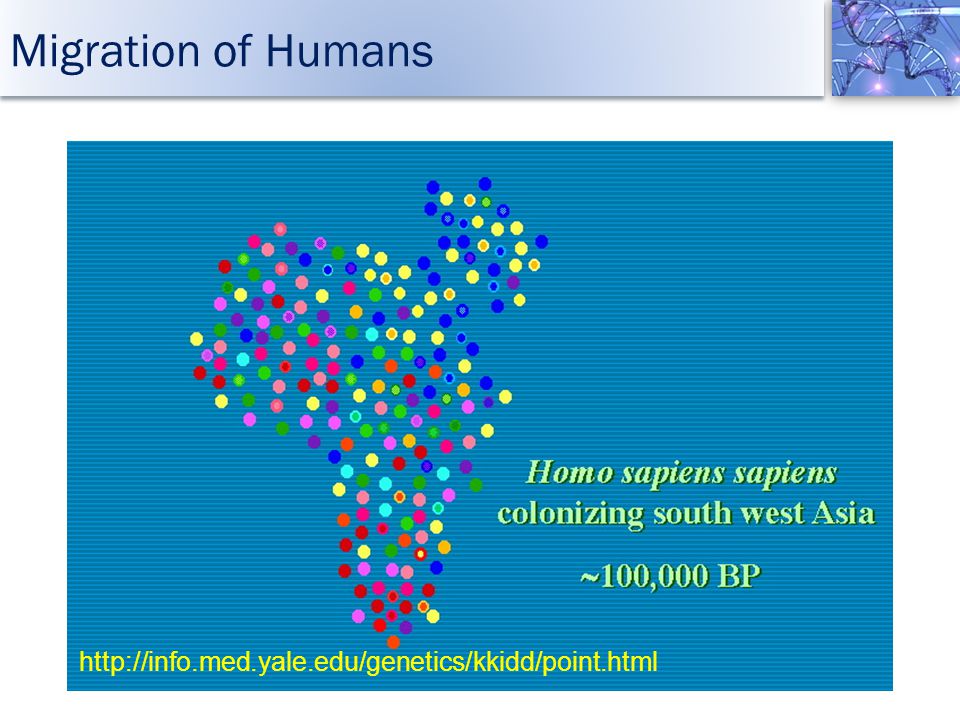 Migration of Humans

Homo sapiens sapiens
colonizing south west Asia

~100,000 BP

http://info.med.yale.edu/genetics/kkidd/point.html